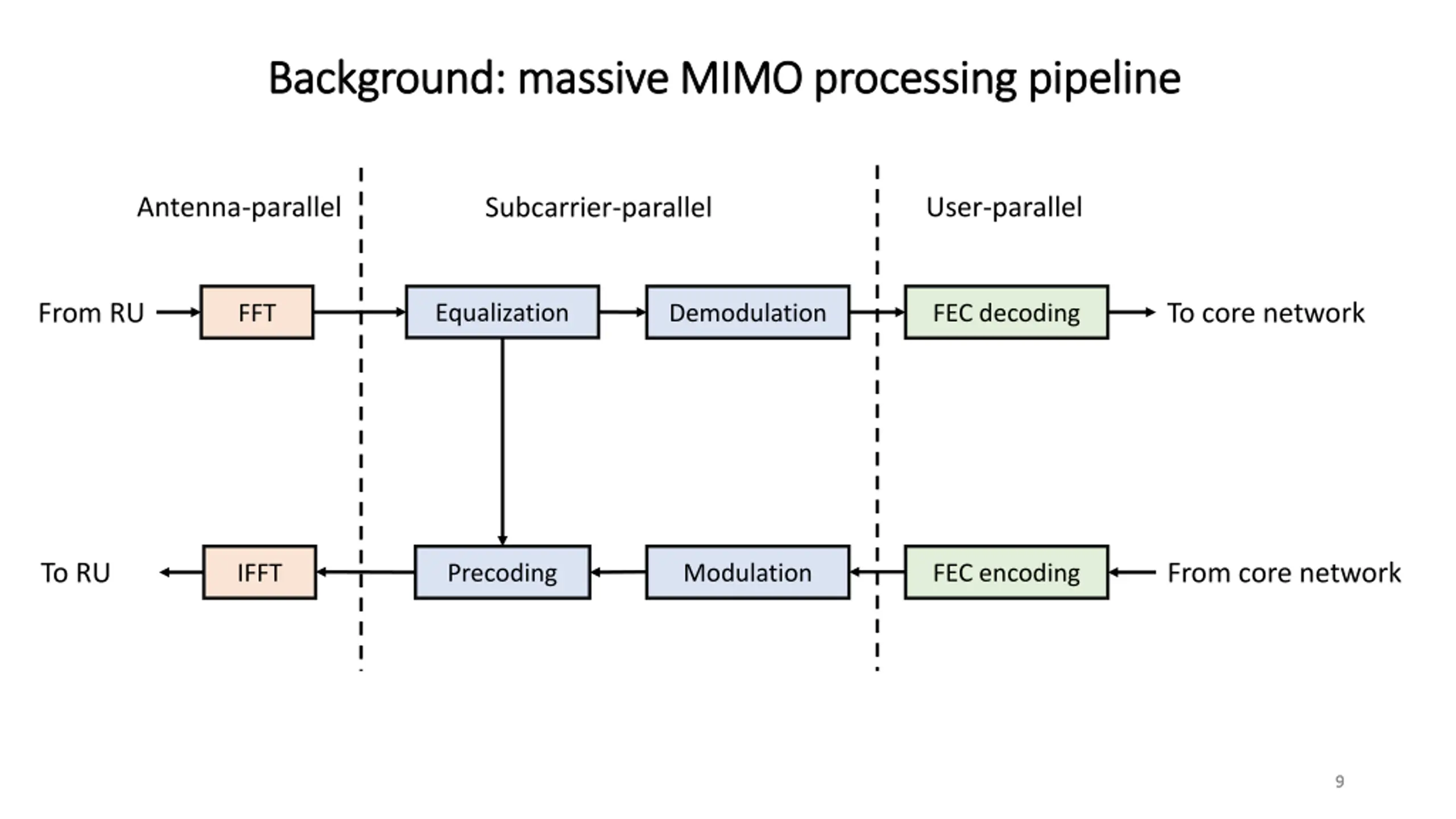 Background: massive MIMO processing pipeline

Antenna-parallel

Subcarrier-parallel

User-parallel

From RU

FFT

Equalization

Demodulation

FEC decoding

To core network

To RU

IFFT

Precoding

Modulation

FEC encoding

From core network

9